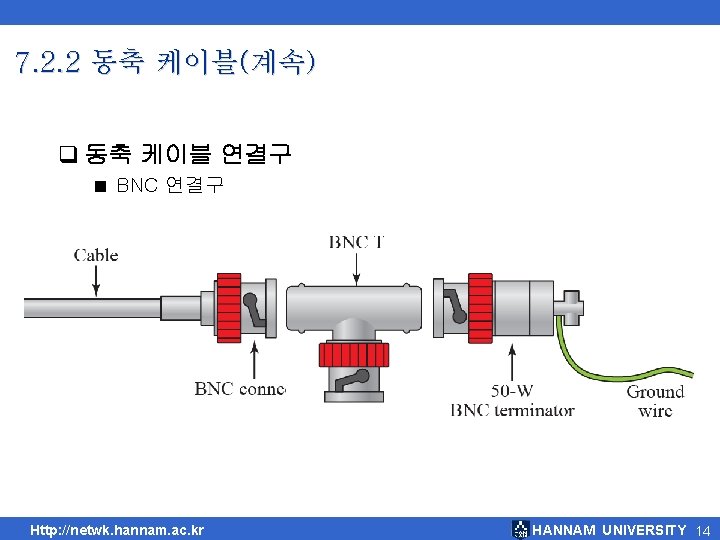 7.2.2 동축 케이블(계속)

❑ 동축 케이블 연결구

■ BNC 연결구

Cable

BNC T

BNC conne

50-W
BNC terminator

Ground wire

Http://netwk.hannam.ac.kr

HANNAM UNIVERSITY 14